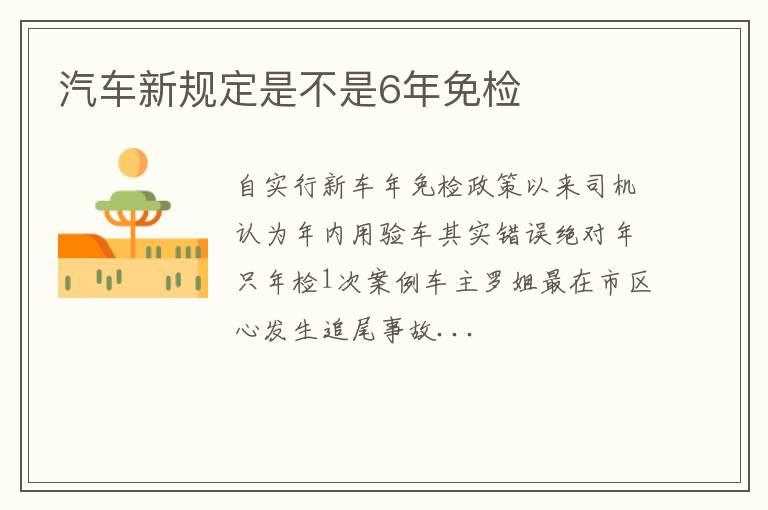 汽车新规定是不是6年免检

自实行新车年免检政策以来司机认为年内用验车其实错误绝对年只年检1次案例车主罗姐最在市区心发生追尾事故...